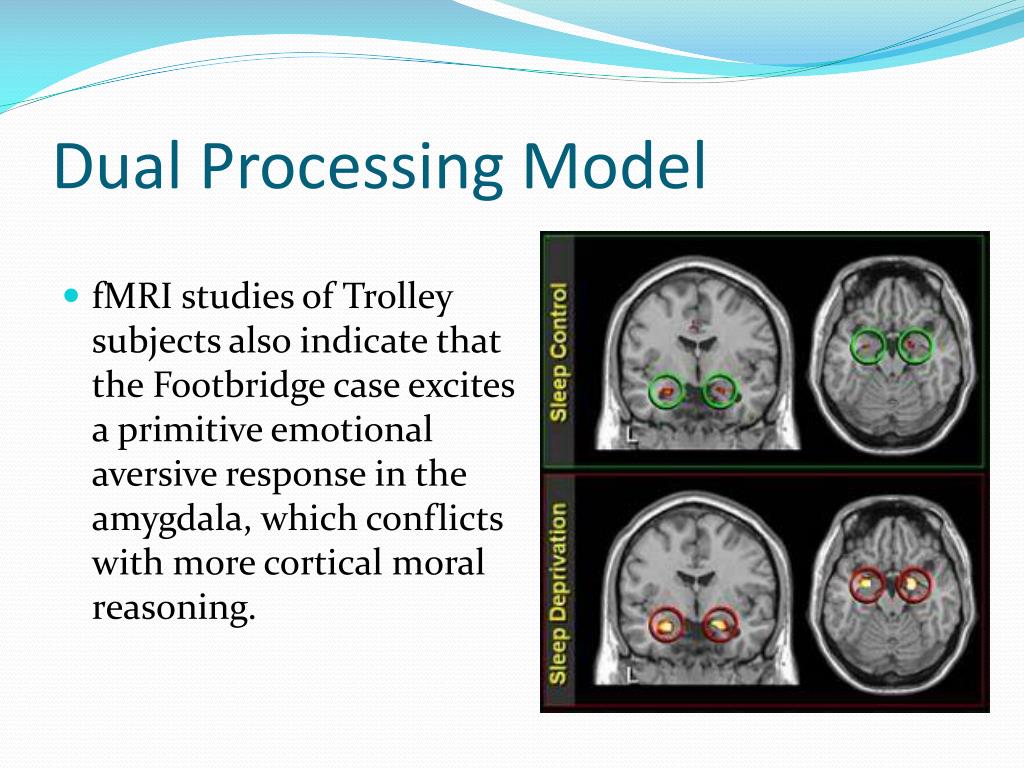 Dual Processing Model

fMRI studies of Trolley subjects also indicate that the Footbridge case excites a primitive emotional aversive response in the amygdala, which conflicts with more cortical moral reasoning.

Sleep Control

L

Sleep Deprivation

L